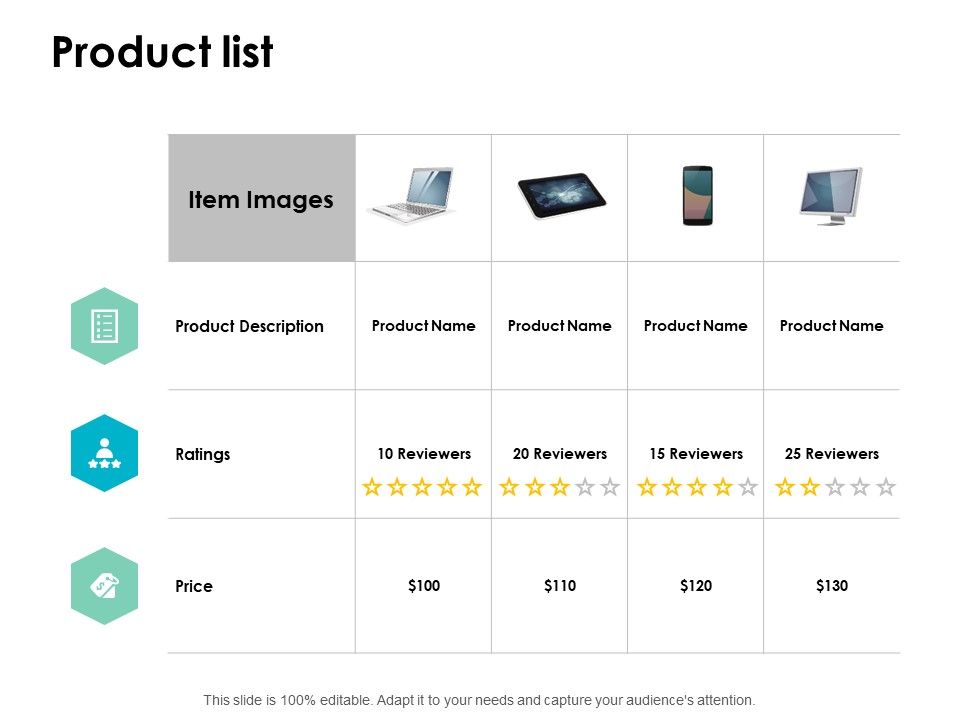 Product list

| Item Images | | | | |
|---|---|---|---|---|
| Product Description | Product Name | Product Name | Product Name | Product Name |
| Ratings | 10 Reviewers | 20 Reviewers | 15 Reviewers | 25 Reviewers |
| Price | \$100 | \$110 | \$120 | \$130 |

This slide is 100% editable. Adapt it to your needs and capture your audience's attention.